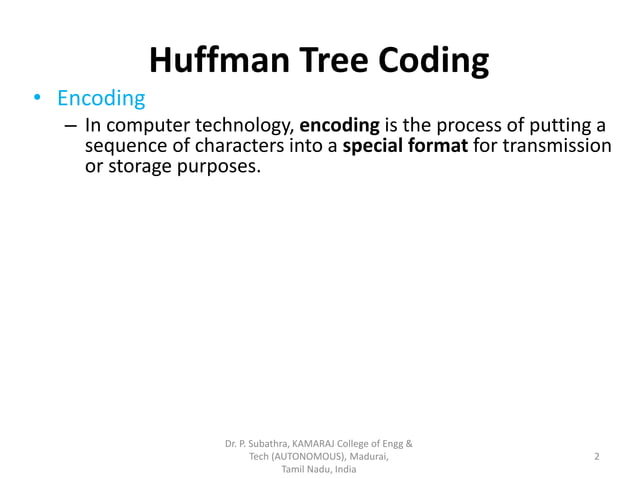 Huffman Tree Coding

• Encoding

– In computer technology, encoding is the process of putting a sequence of characters into a special format for transmission or storage purposes.

Dr. P. Subathra, KAMARAJ College of Engg & Tech (AUTONOMOUS), Madurai, Tamil Nadu, India

2